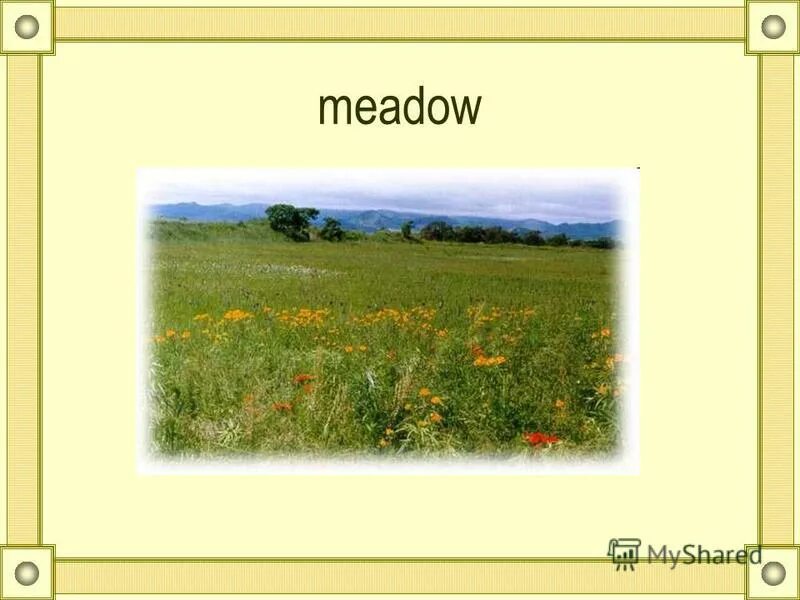 meadow

MyShared